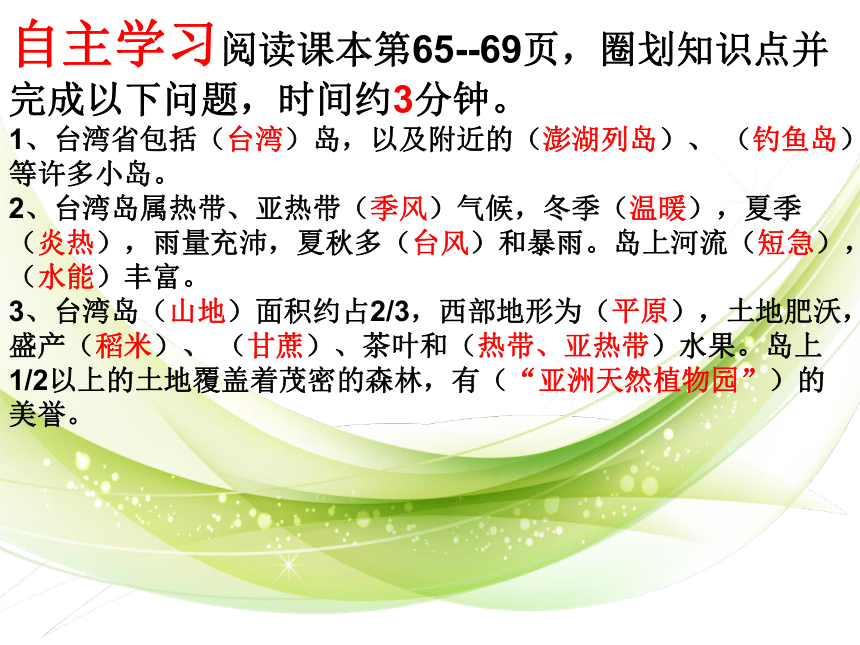 自主学习阅读课本第65--69页，圈划知识点并完成以下问题，时间约3分钟。

1、台湾省包括（台湾）岛，以及附近的（澎湖列岛）、（钓鱼岛）等许多小岛。

2、台湾岛属热带、亚热带（季风）气候，冬季（温暖），夏季（炎热），雨量充沛，夏秋多（台风）和暴雨。岛上河流（短急），（水能）丰富。

3、台湾岛（山地）面积约占2/3，西部地形为（平原），土地肥沃，盛产（稻米）、（甘蔗）、茶叶和（热带、亚热带）水果。岛上1/2以上的土地覆盖着茂密的森林，有（“亚洲天然植物园”）的美誉。